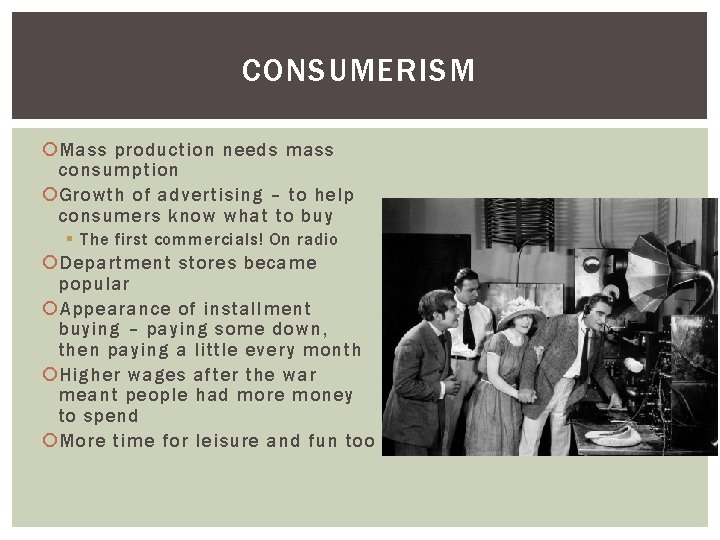 CONSUMERISM

Mass production needs mass consumption

Growth of advertising – to help consumers know what to buy

The first commercials! On radio

Department stores became popular

Appearance of installment buying – paying some down, then paying a little every month

Higher wages after the war meant people had more money to spend

More time for leisure and fun too